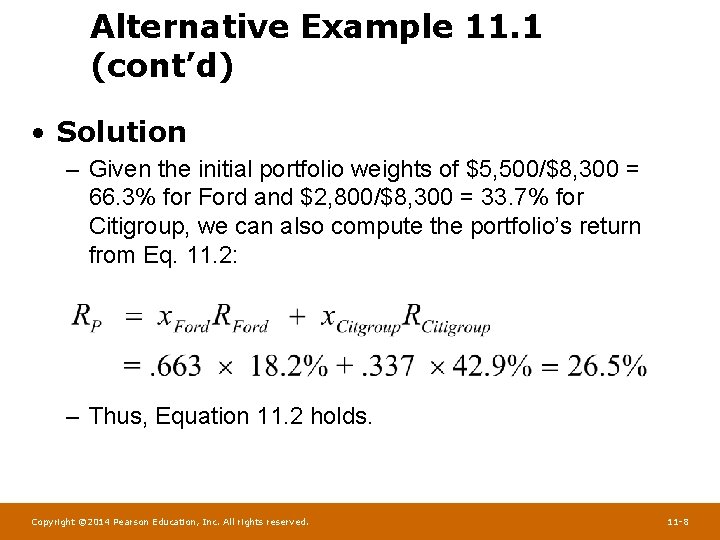 Alternative Example 11.1 (cont'd)

• Solution

– Given the initial portfolio weights of \$5,500/\$8,300 = 66.3% for Ford and \$2,800/\$8,300 = 33.7% for Citigroup, we can also compute the portfolio's return from Eq. 11.2:

$R_P = x_{Ford}R_{Ford} + x_{Citgroup}R_{Citigroup}$

$= .663 \times 18.2\% + .337 \times 42.9\% = 26.5\%$

– Thus, Equation 11.2 holds.

Copyright ©2014 Pearson Education, Inc. All rights reserved.

11-8